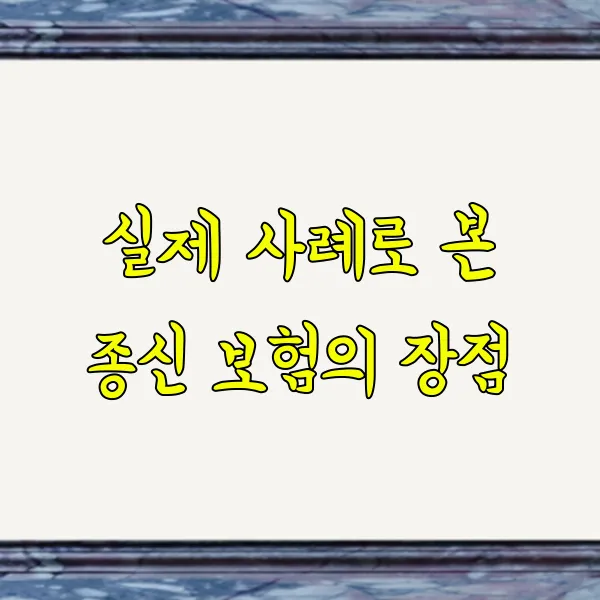 실제 사례로 본
종신 보험의 장점